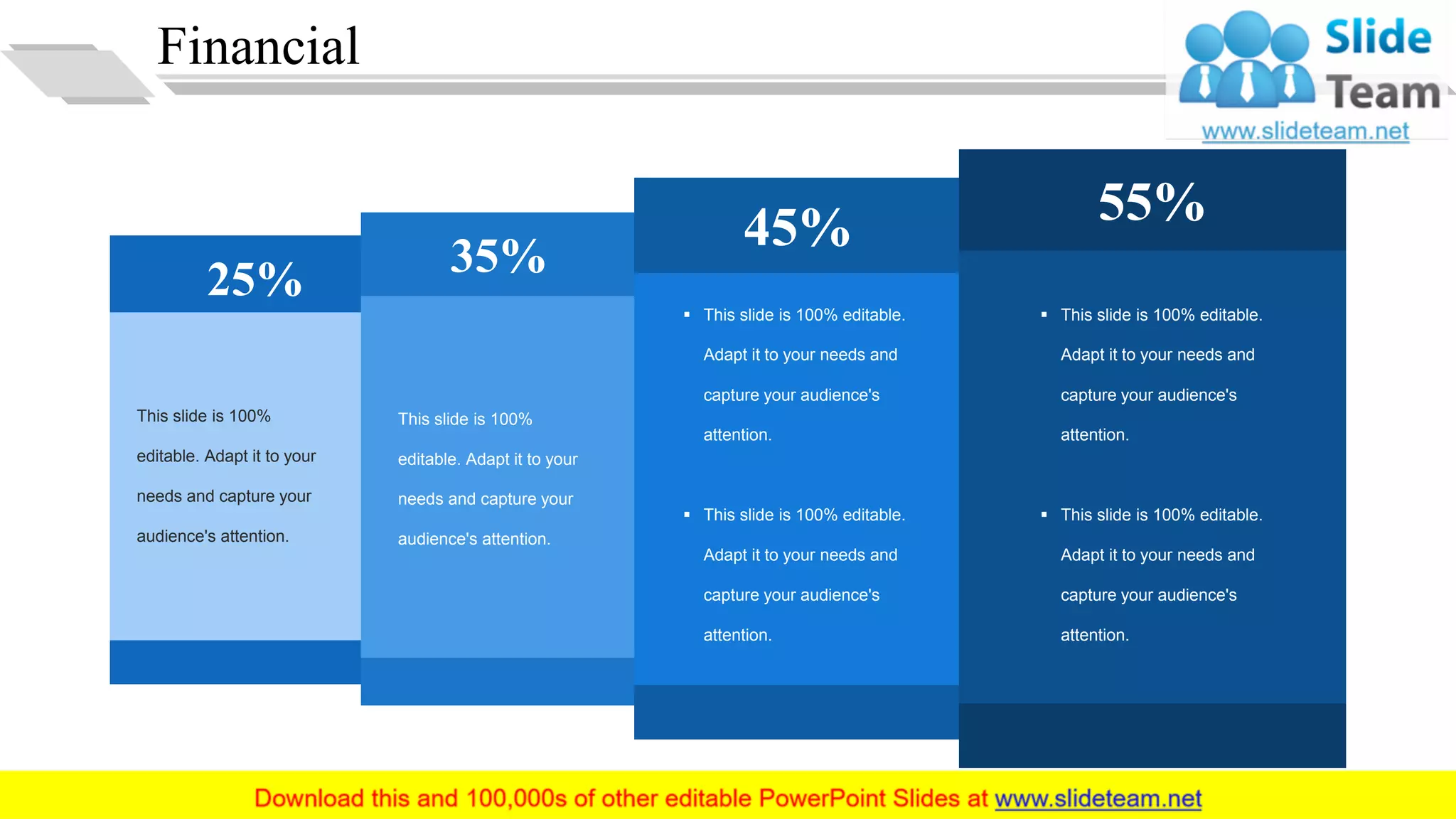 Financial

Slide Team
www.slideteam.net

25%

This slide is 100% editable. Adapt it to your needs and capture your audience's attention.

35%

This slide is 100% editable. Adapt it to your needs and capture your audience's attention.

45%

▪ This slide is 100% editable. Adapt it to your needs and capture your audience's attention.

▪ This slide is 100% editable. Adapt it to your needs and capture your audience's attention.

55%

▪ This slide is 100% editable. Adapt it to your needs and capture your audience's attention.

▪ This slide is 100% editable. Adapt it to your needs and capture your audience's attention.

Download this and 100,000s of other editable PowerPoint Slides at www.slideteam.net